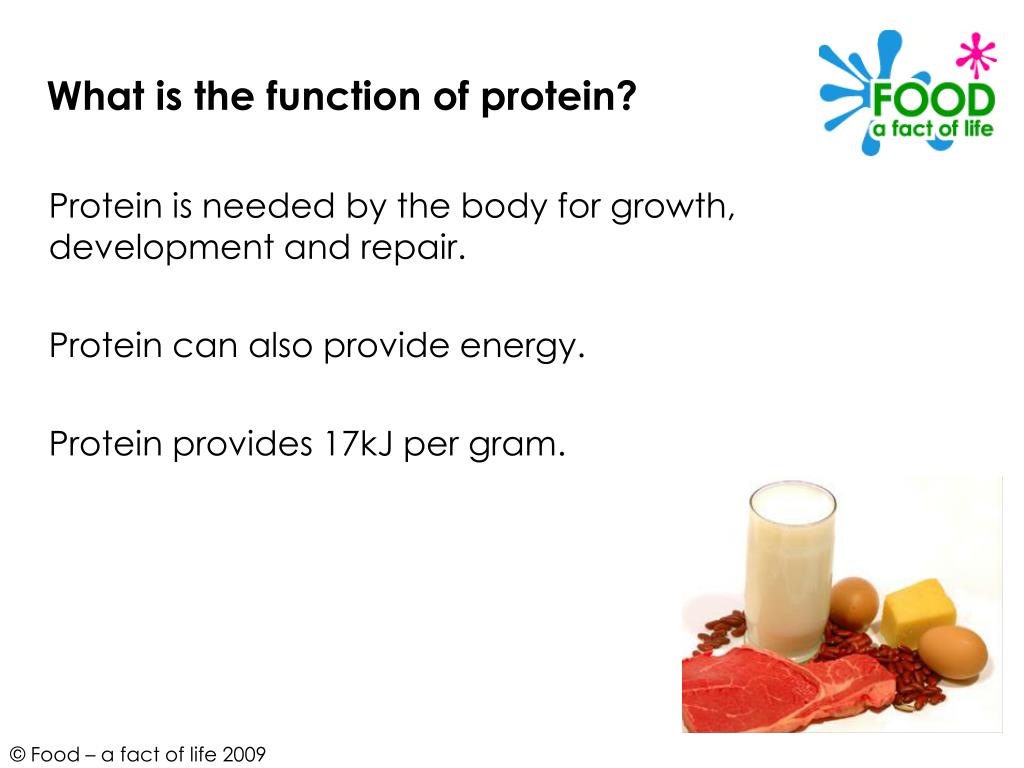 What is the function of protein?

FOOD
a fact of life

Protein is needed by the body for growth, development and repair.

Protein can also provide energy.

Protein provides 17kJ per gram.

© Food – a fact of life 2009